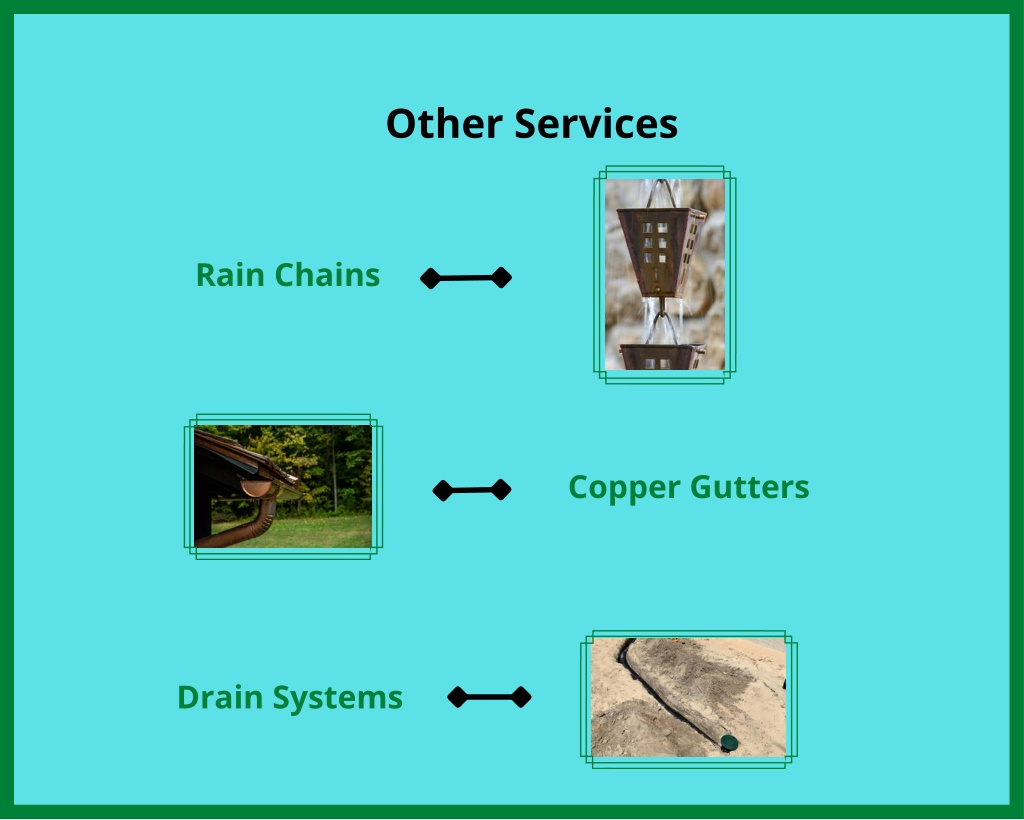 Other Services

Rain Chains

Copper Gutters

Drain Systems